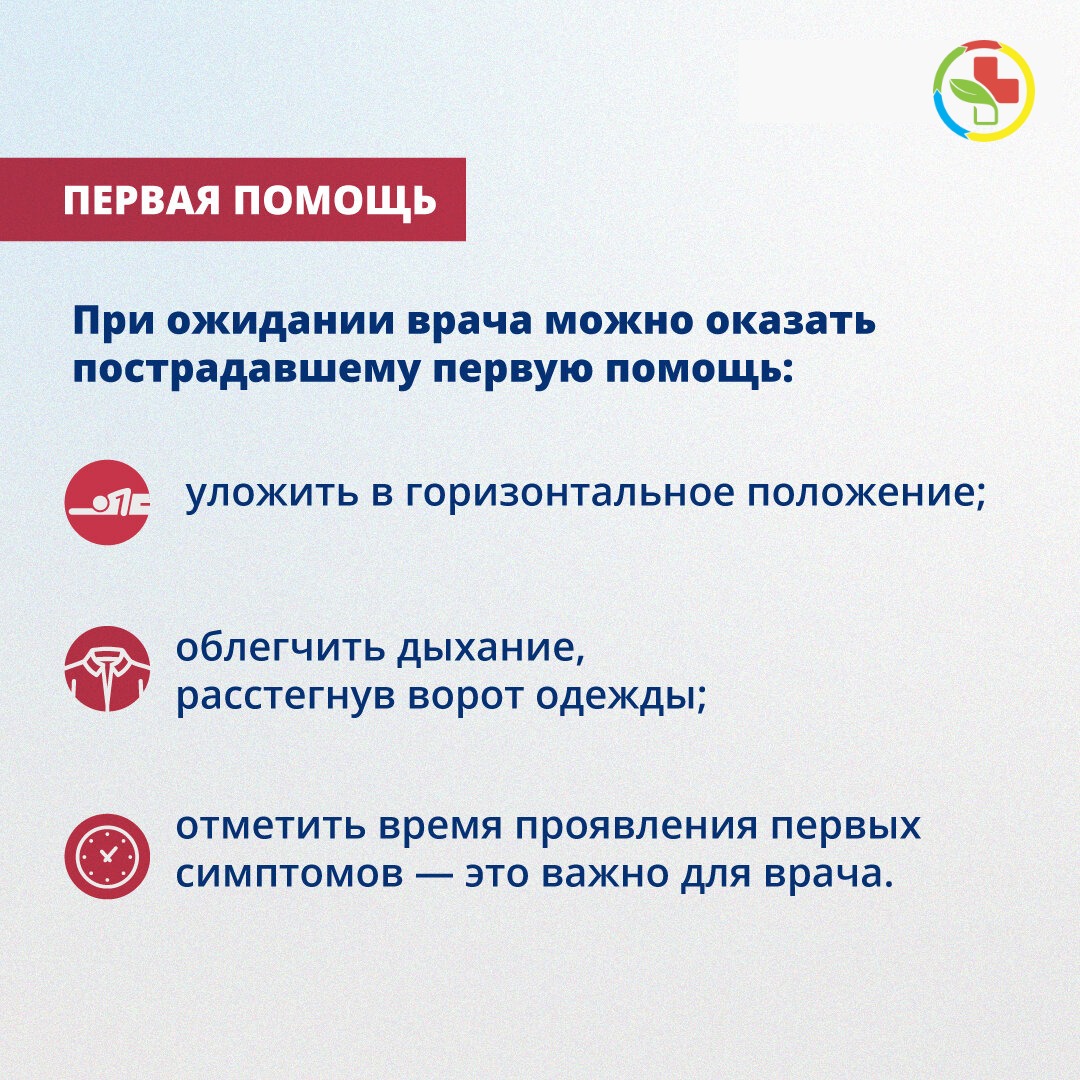 ПЕРВАЯ ПОМОЩЬ

При ожидании врача можно оказать пострадавшему первую помощь:

уложить в горизонтальное положение;

облегчить дыхание, расстегнув ворот одежды;

отметить время проявления первых симптомов — это важно для врача.